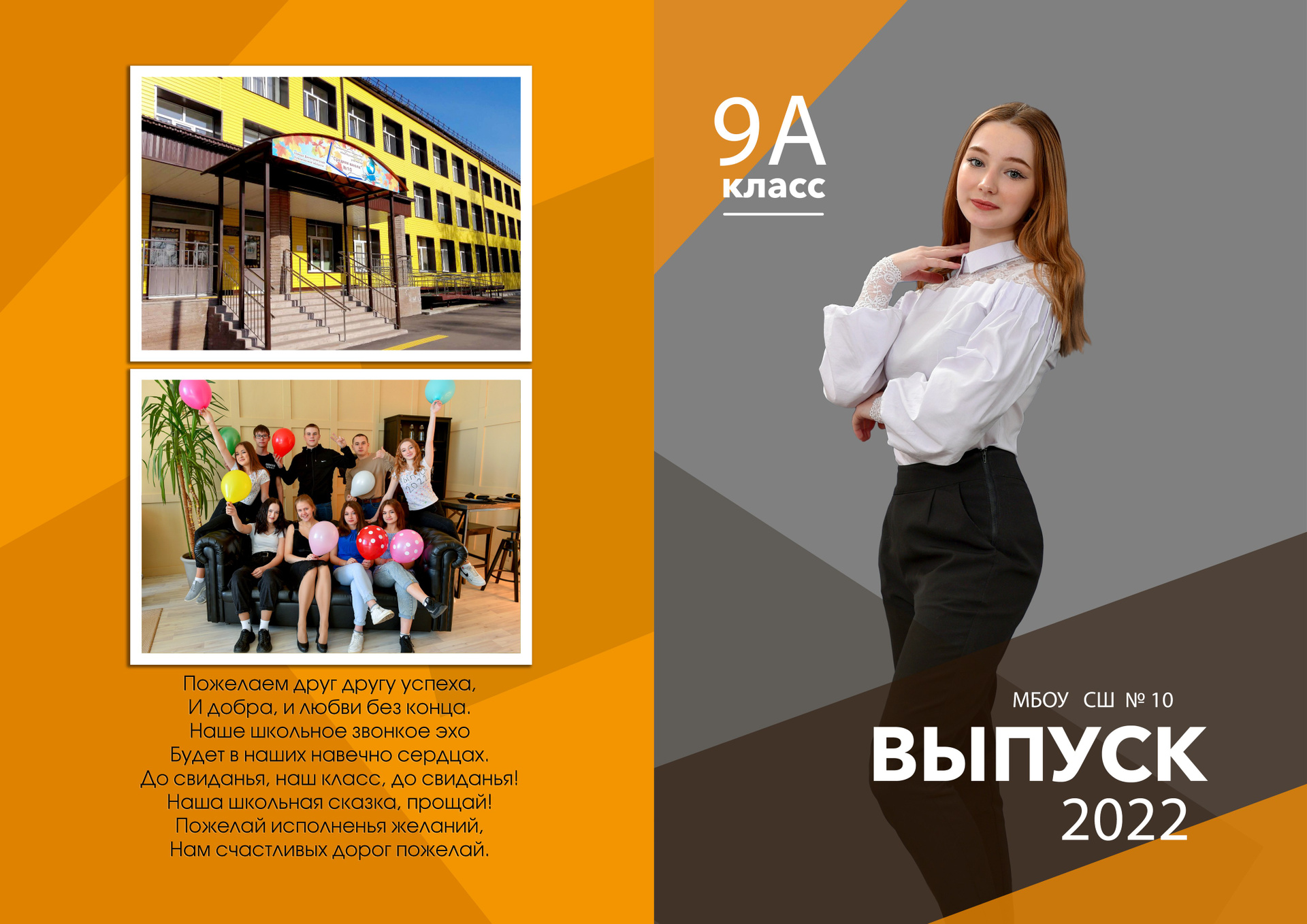 Пожелаем друг другу успеха,
И добра, и любви без конца.
Наше школьное звонкое эхо
Будет в наших навечно сердцах.
До свиданья, наш класс, до свиданья!
Наша школьная сказка, прощай!
Пожелай исполненья желаний,
Нам счастливых дорог пожелай.

9А
класс

МБОУ СШ № 10
ВЫПУСК
2022